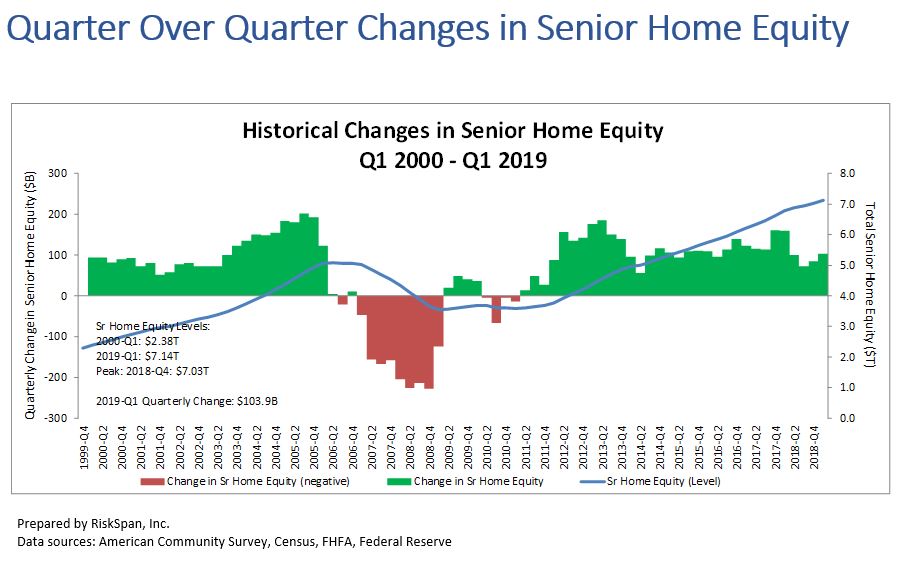 Quarter Over Quarter Changes in Senior Home Equity

Historical Changes in Senior Home Equity
Q1 2000 - Q1 2019

Quarterly Change in Senior Home Equity ($B)

300
200
100
0
-100
-200
-300

Total Senior Home Equity ($T)

8.0
7.0
6.0
5.0
4.0
3.0
2.0
1.0
0.0

Sr Home Equity Levels:
2000-Q1: $2.38T
2019-Q1: $7.14T
Peak: 2018-Q4: $7.03T

2019-Q1 Quarterly Change: $103.9B

1999-Q4
2000-Q2
2000-Q4
2001-Q2
2001-Q4
2002-Q2
2002-Q4
2003-Q2
2003-Q4
2004-Q2
2004-Q4
2005-Q2
2005-Q4
2006-Q2
2006-Q4
2007-Q2
2007-Q4
2008-Q2
2008-Q4
2009-Q2
2009-Q4
2010-Q2
2010-Q4
2011-Q2
2011-Q4
2012-Q2
2012-Q4
2013-Q2
2013-Q4
2014-Q2
2014-Q4
2015-Q2
2015-Q4
2016-Q2
2016-Q4
2017-Q2
2017-Q4
2018-Q2
2018-Q4

Change in Sr Home Equity (negative)
Change in Sr Home Equity
Sr Home Equity (Level)

Prepared by RiskSpan, Inc.
Data sources: American Community Survey, Census, FHFA, Federal Reserve